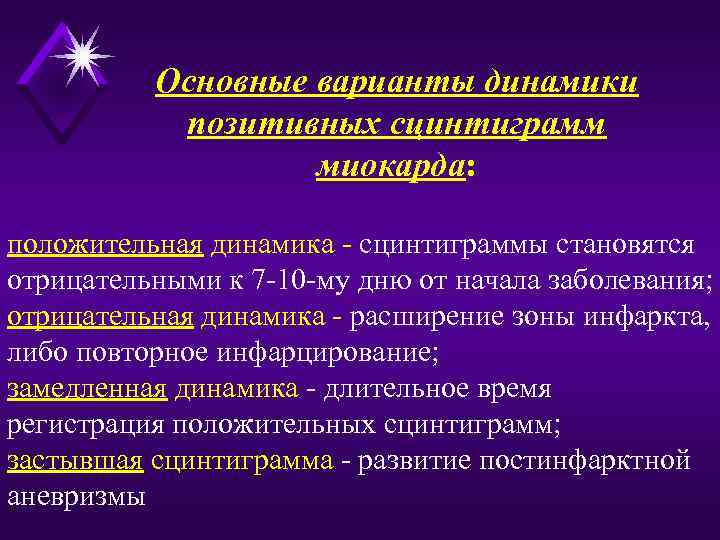 Основные варианты динамики позитивных сцинтиграмм миокарда:

положительная динамика - сцинтиграммы становятся отрицательными к 7-10-му дню от начала заболевания;
отрицательная динамика - расширение зоны инфаркта, либо повторное инфарцирование;
замедленная динамика - длительное время регистрация положительных сцинтиграмм;
застывшая сцинтиграмма - развитие постинфарктной аневризмы